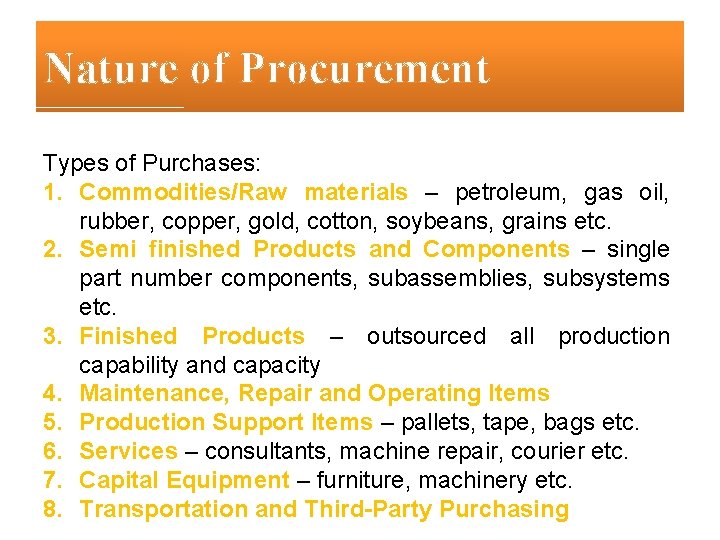 Nature of Procurement

Types of Purchases:

1. Commodities/Raw materials – petroleum, gas oil, rubber, copper, gold, cotton, soybeans, grains etc.
2. Semi finished Products and Components – single part number components, subassemblies, subsystems etc.
3. Finished Products – outsourced all production capability and capacity
4. Maintenance, Repair and Operating Items
5. Production Support Items – pallets, tape, bags etc.
6. Services – consultants, machine repair, courier etc.
7. Capital Equipment – furniture, machinery etc.
8. Transportation and Third-Party Purchasing